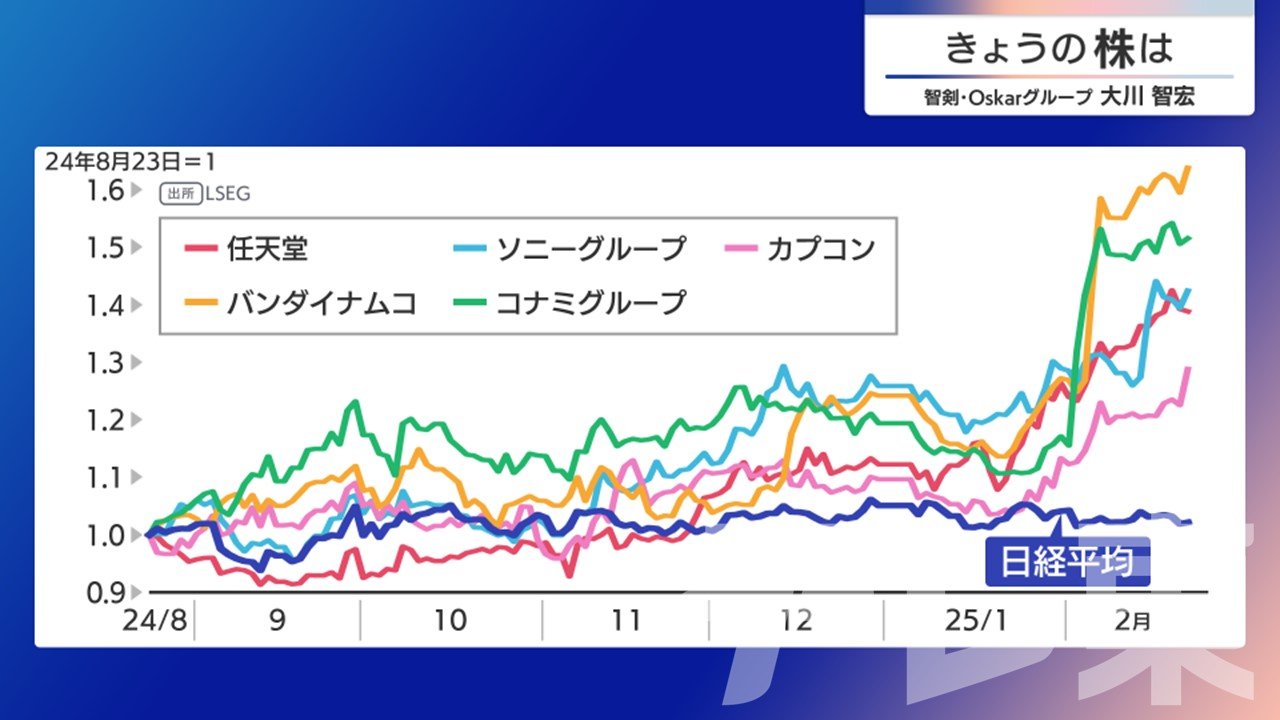 きょうの株は
智剣・Oskarグループ 大川 智宏

24年8月23日＝1
出所 LSEG

任天堂
ソニーグループ
カプコン
バンダイナムコ
コナミグループ

1.6
1.5
1.4
1.3
1.2
1.1
1.0
0.9

日経平均

24/8
9
10
11
12
25/1
2月